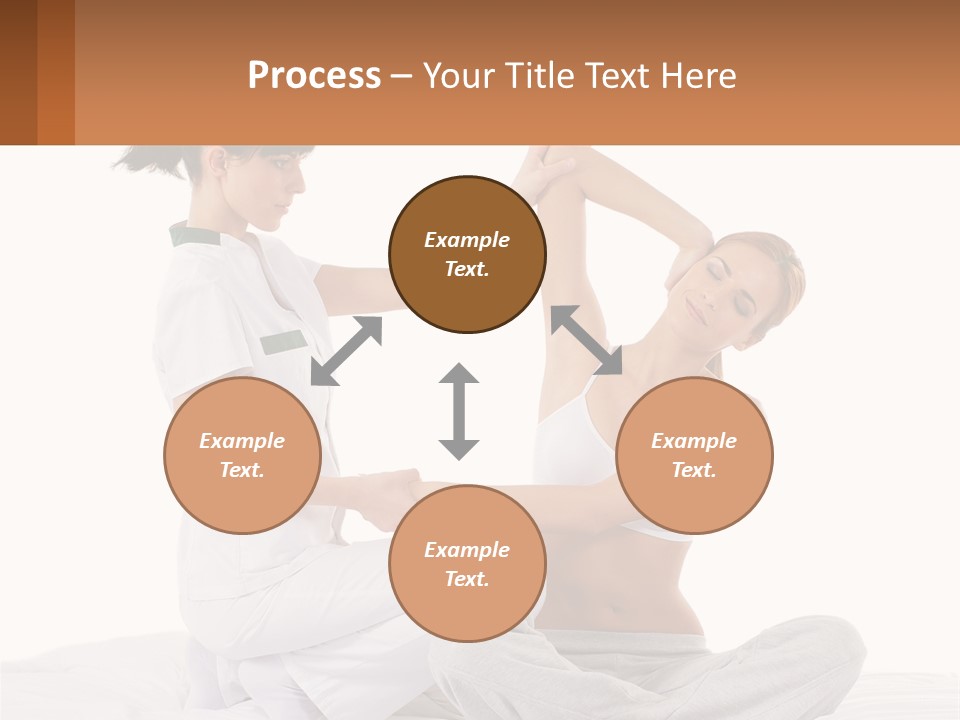 Process – Your Title Text Here

Example Text.

Example Text.

Example Text.

Example Text.